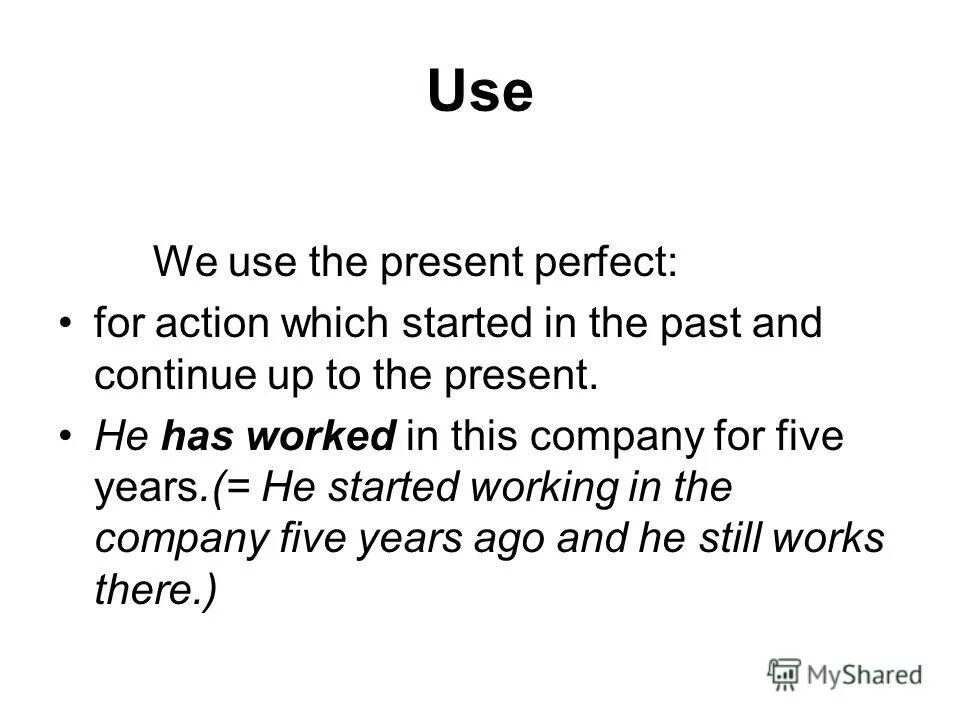 Use

We use the present perfect:

• for action which started in the past and continue up to the present.

• He has worked in this company for five years.(= He started working in the company five years ago and he still works there.)

MyShared